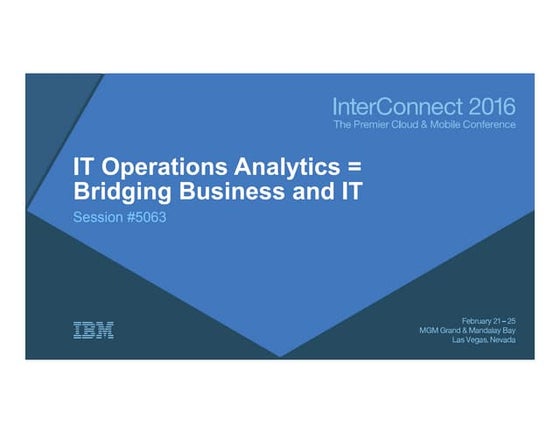 InterConnect 2016
The Premier Cloud & Mobile Conference

IT Operations Analytics =
Bridging Business and IT

Session #5063

IBM

February 21 – 25
MGM Grand & Mandalay Bay
Las Vegas, Nevada